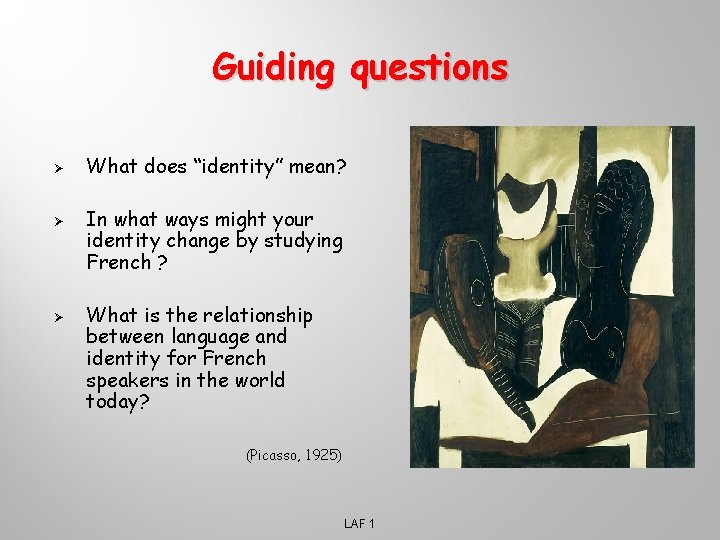 Guiding questions

➢ What does “identity” mean?

➢ In what ways might your identity change by studying French ?

➢ What is the relationship between language and identity for French speakers in the world today?

(Picasso, 1925)

LAF 1